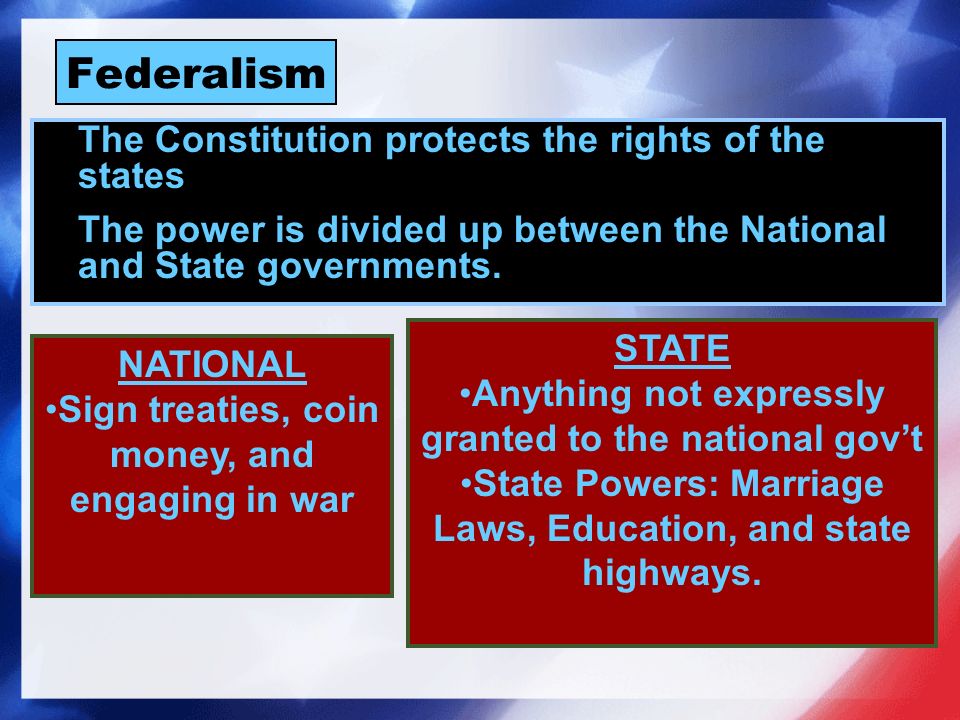 Federalism

The Constitution protects the rights of the states

The power is divided up between the National and State governments.

NATIONAL
•Sign treaties, coin money, and engaging in war

STATE
•Anything not expressly granted to the national gov't
•State Powers: Marriage Laws, Education, and state highways.